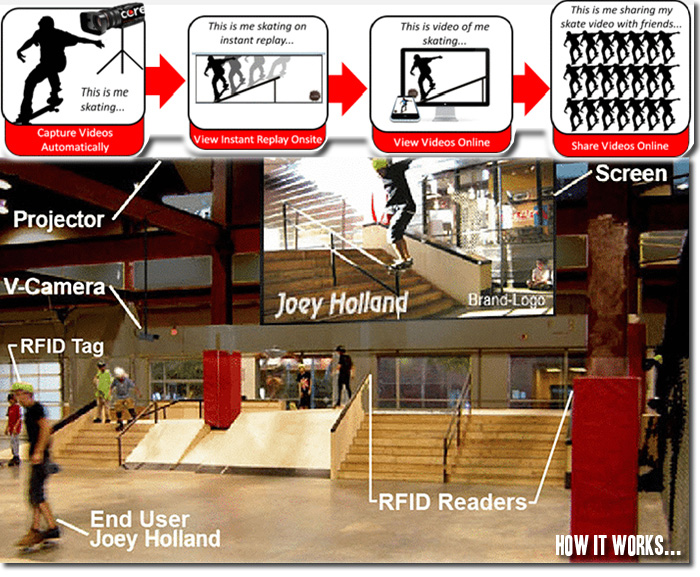 core

This is me skating...

Capture Videos Automatically

This is me skating on instant replay...

View Instant Replay Onsite

This is video of me skating...

View Videos Online

This is me sharing my skate video with friends...

Share Videos Online

Projector

Screen

V-Camera

Joey Holland

Brand-Logo

RFID Tag

RFID Readers

End User Joey Holland

HOW IT WORKS...